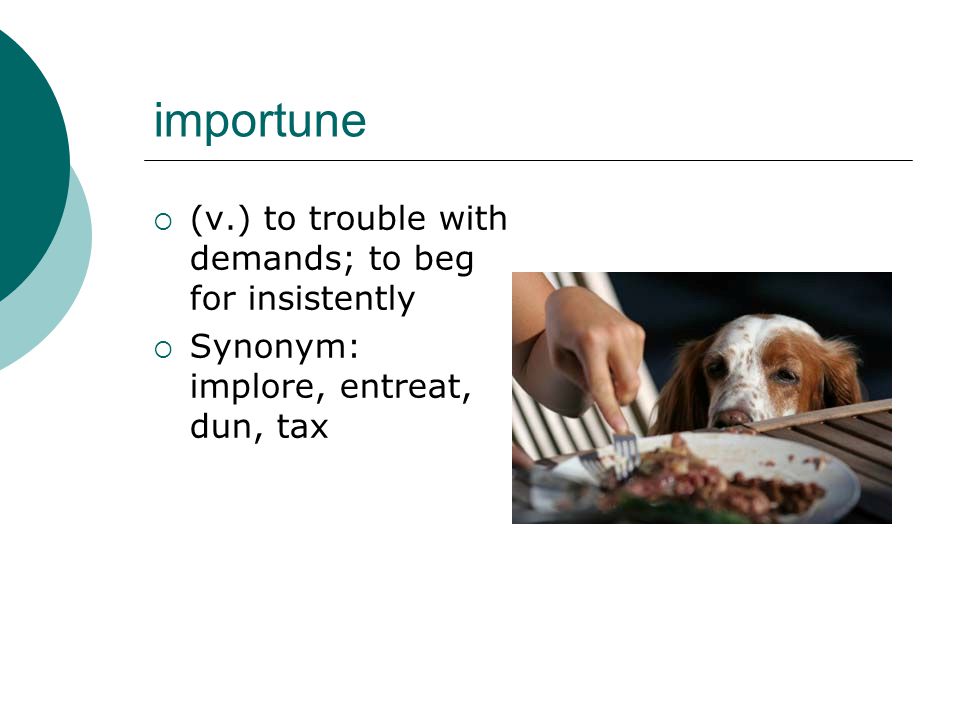 importune

○ (v.) to trouble with demands; to beg for insistently
○ Synonym: implore, entreat, dun, tax